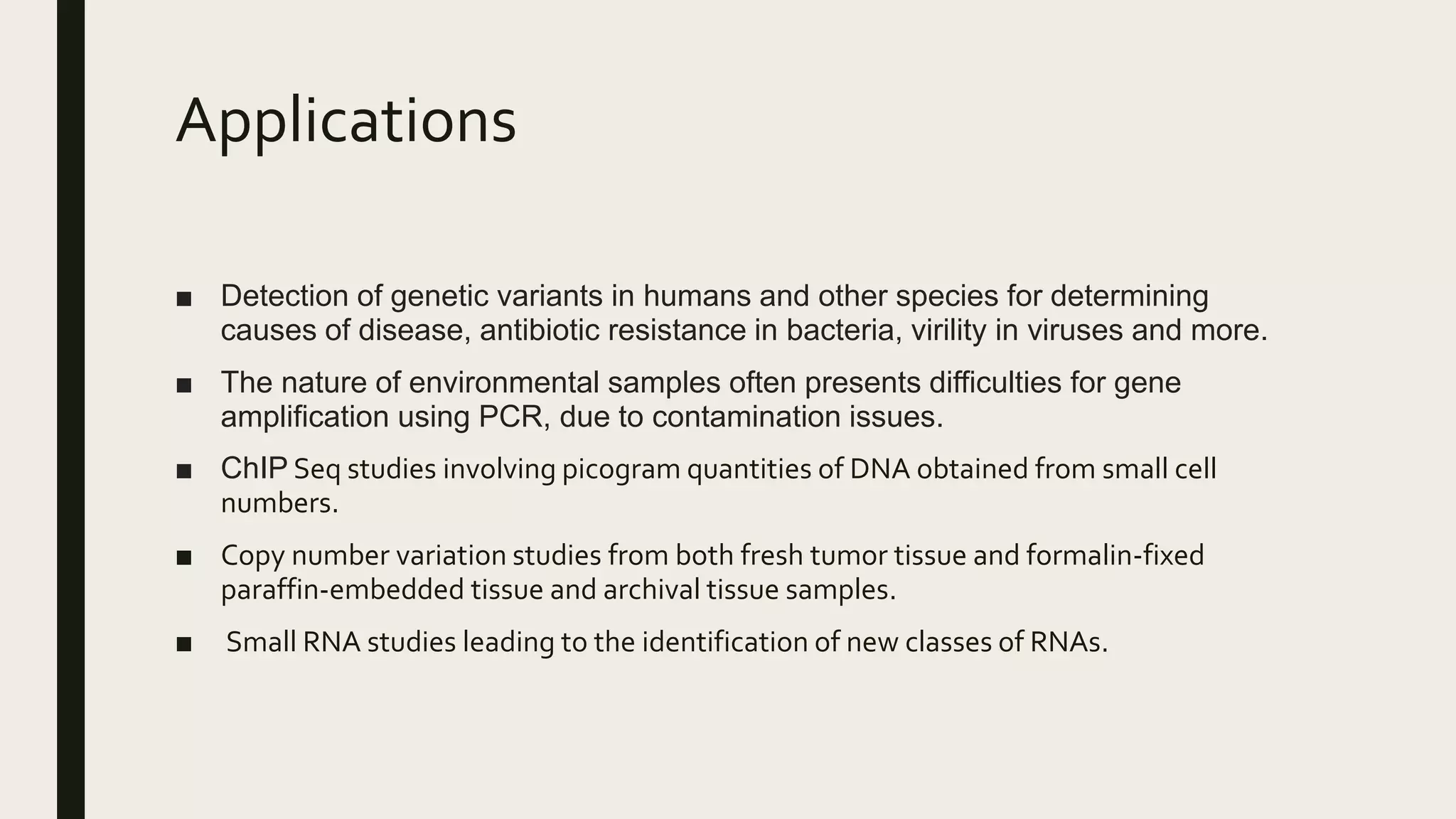 Applications

■ Detection of genetic variants in humans and other species for determining causes of disease, antibiotic resistance in bacteria, virility in viruses and more.

■ The nature of environmental samples often presents difficulties for gene amplification using PCR, due to contamination issues.

■ ChIP Seq studies involving picogram quantities of DNA obtained from small cell numbers.

■ Copy number variation studies from both fresh tumor tissue and formalin-fixed paraffin-embedded tissue and archival tissue samples.

■ Small RNA studies leading to the identification of new classes of RNAs.